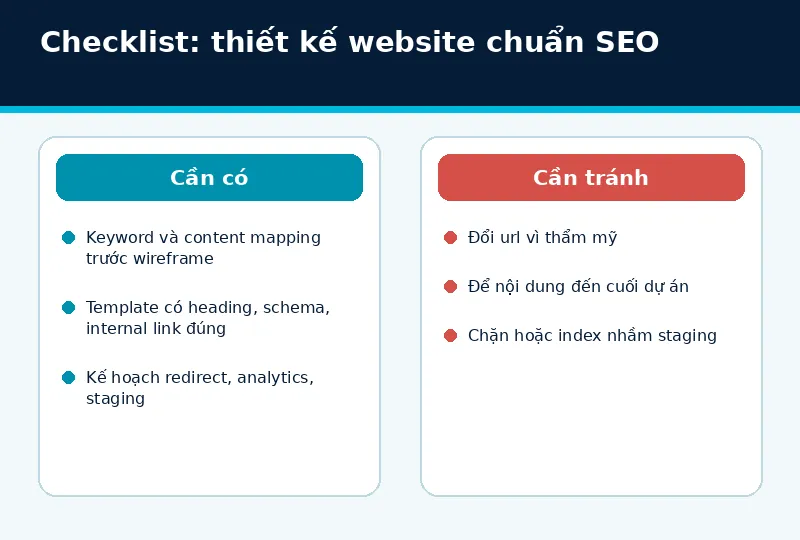 Checklist: thiết kế website chuẩn SEO

Cần có

Keyword và content mapping trước wireframe

Template có heading, schema, internal link đúng

Kế hoạch redirect, analytics, staging

Cần tránh

Đổi url vì thẩm mỹ

Để nội dung đến cuối dự án

Chặn hoặc index nhầm staging